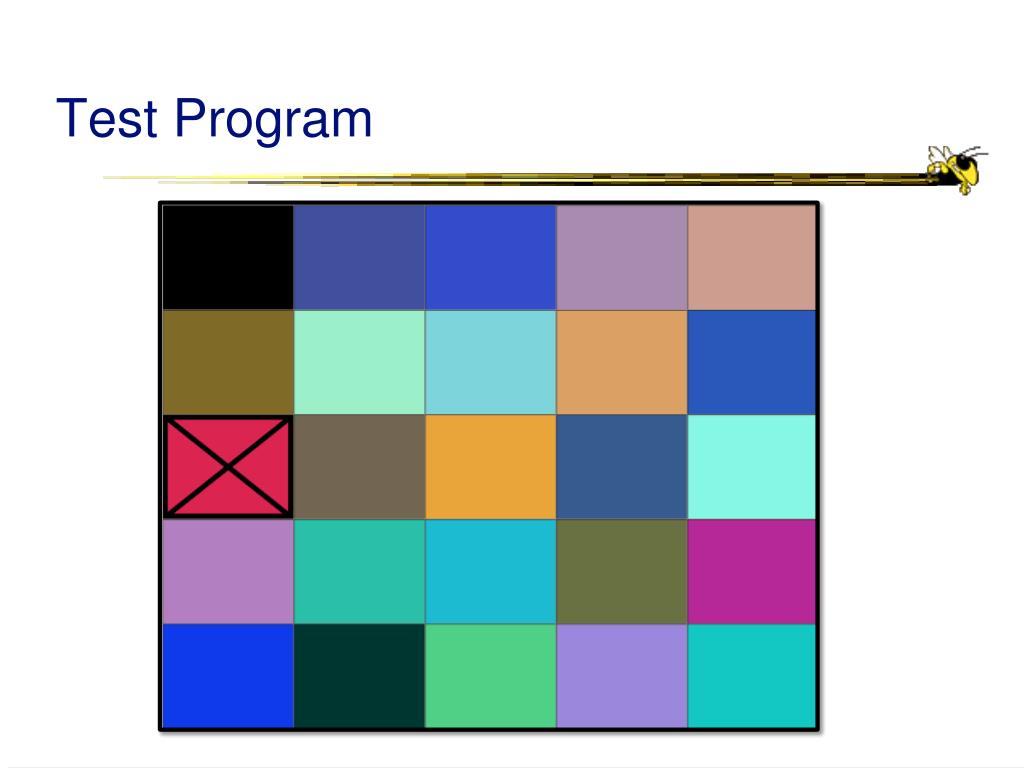 Test Program